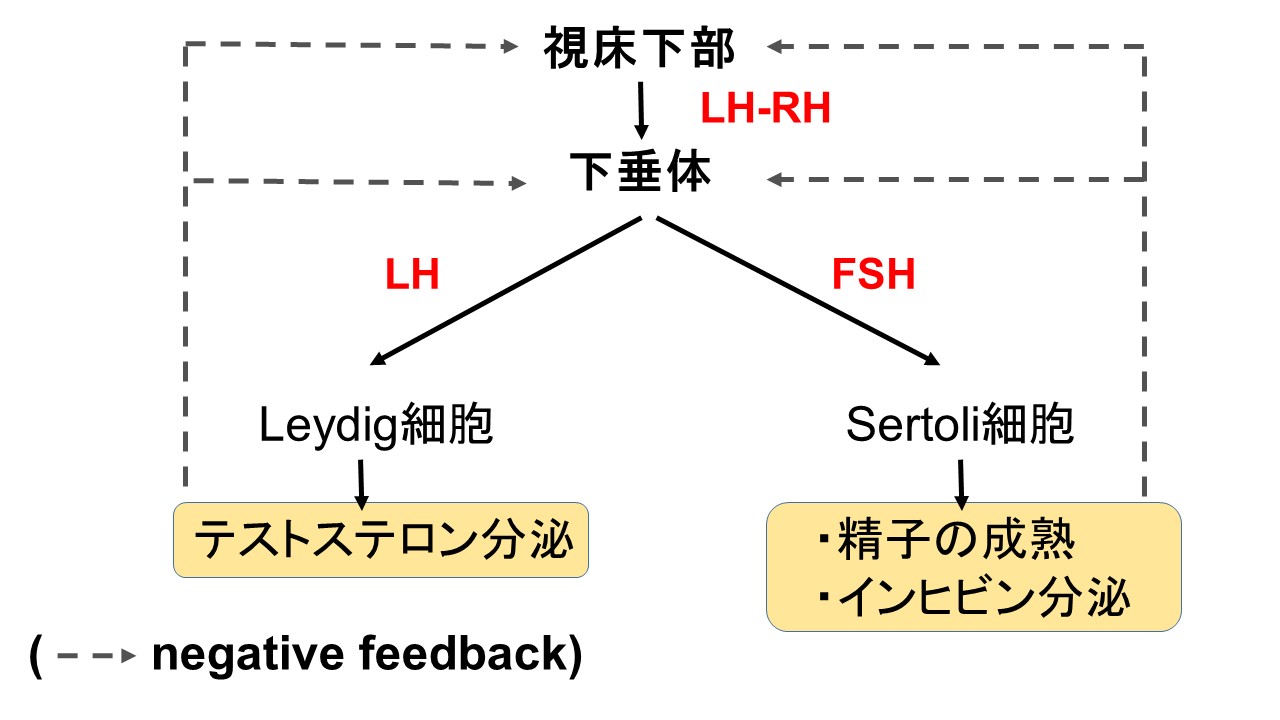 視床下部

LH-RH

下垂体

LH

FSH

Leydig細胞

Sertoli細胞

テストステロン分泌

・精子の成熟
・インヒビン分泌

( negative feedback)